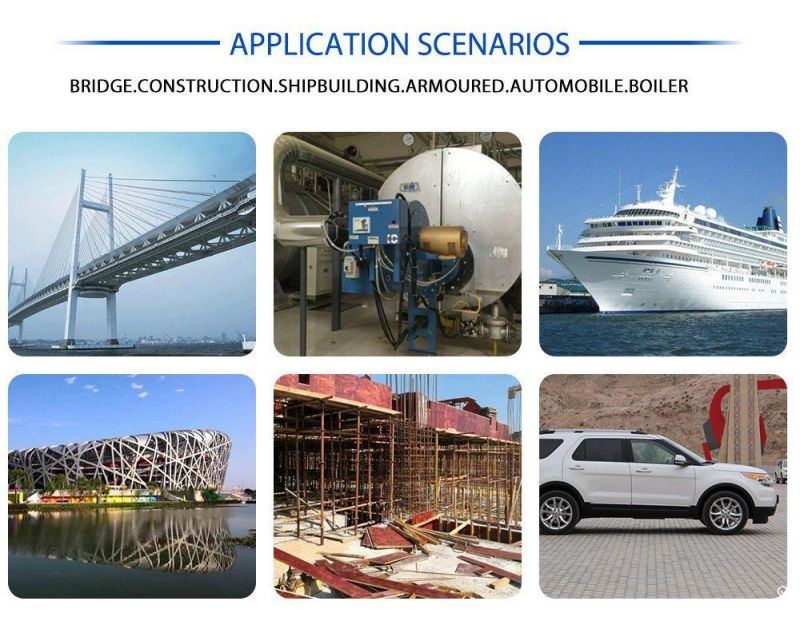 APPLICATION SCENARIOS

BRIDGE.CONSTRUCTION.SHIPBUILDING.ARMOURED.AUTOMOBILE.BOILER